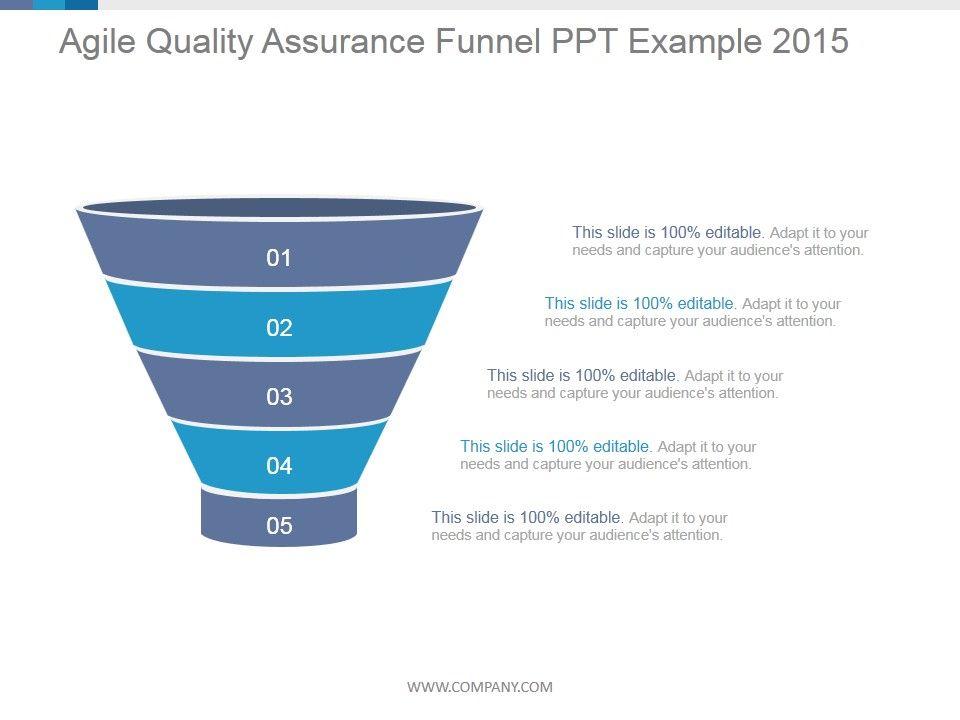 Agile Quality Assurance Funnel PPT Example 2015

01

02

03

04

05

This slide is 100% editable. Adapt it to your needs and capture your audience's attention.

This slide is 100% editable. Adapt it to your needs and capture your audience's attention.

This slide is 100% editable. Adapt it to your needs and capture your audience's attention.

This slide is 100% editable. Adapt it to your needs and capture your audience's attention.

This slide is 100% editable. Adapt it to your needs and capture your audience's attention.

WWW.COMPANY.COM